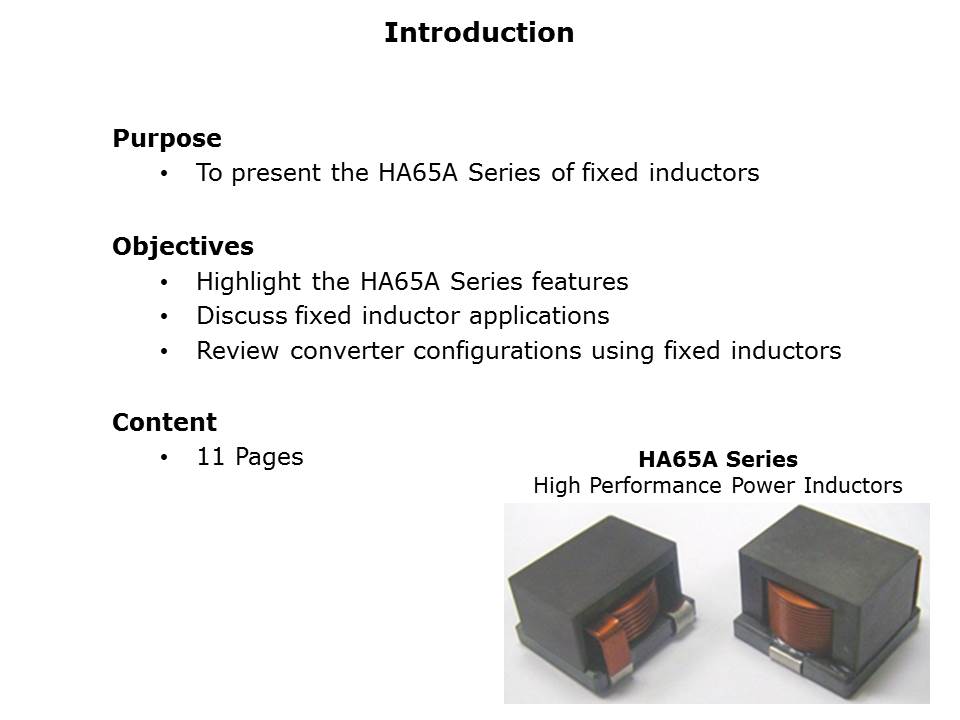 Introduction

Purpose
• To present the HA65A Series of fixed inductors

Objectives
• Highlight the HA65A Series features
• Discuss fixed inductor applications
• Review converter configurations using fixed inductors

Content
• 11 Pages

HA65A Series
High Performance Power Inductors